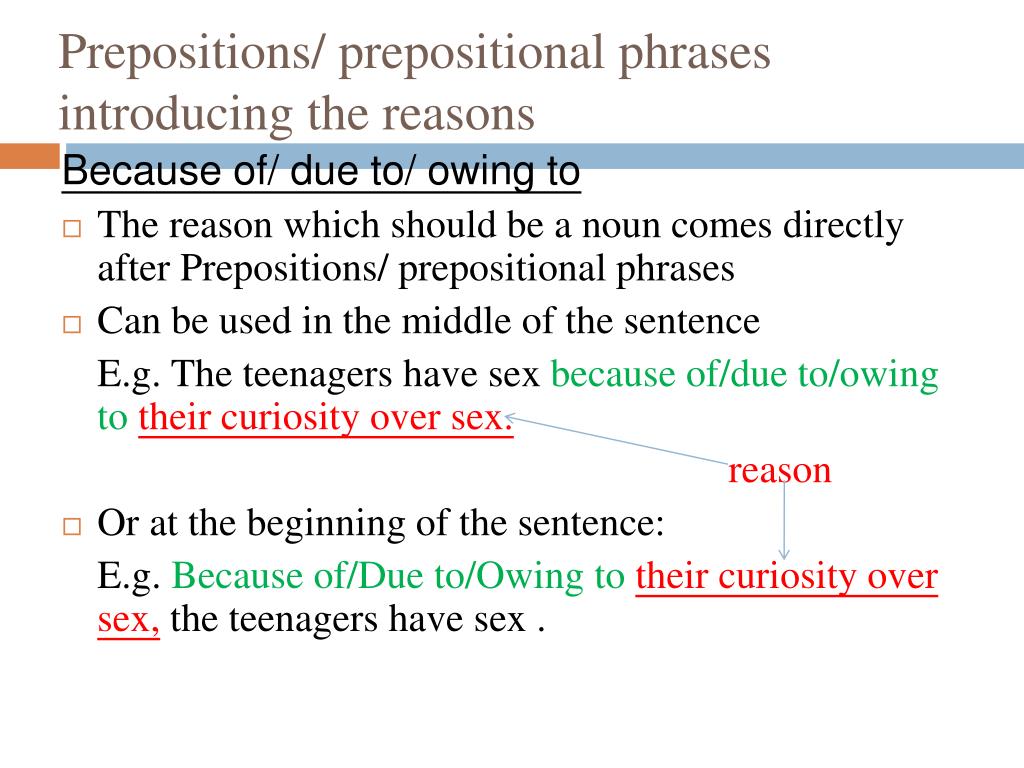 Prepositions/ prepositional phrases introducing the reasons

Because of/ due to/ owing to

□ The reason which should be a noun comes directly after Prepositions/ prepositional phrases

□ Can be used in the middle of the sentence

E.g. The teenagers have sex because of/due to/owing to their curiosity over sex.

reason

□ Or at the beginning of the sentence:

E.g. Because of/Due to/Owing to their curiosity over sex, the teenagers have sex .